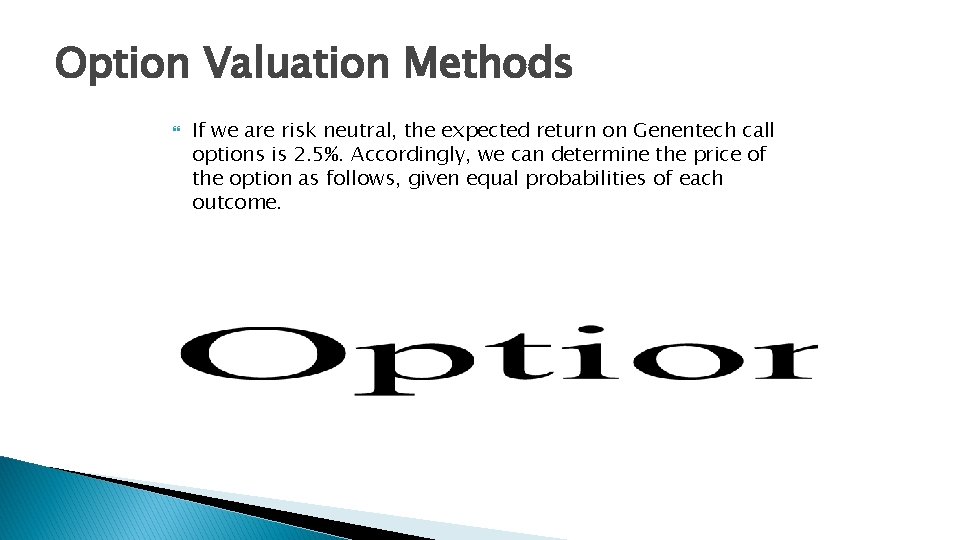 Option Valuation Methods

If we are risk neutral, the expected return on Genentech call options is 2.5%. Accordingly, we can determine the price of the option as follows, given equal probabilities of each outcome.

Optior